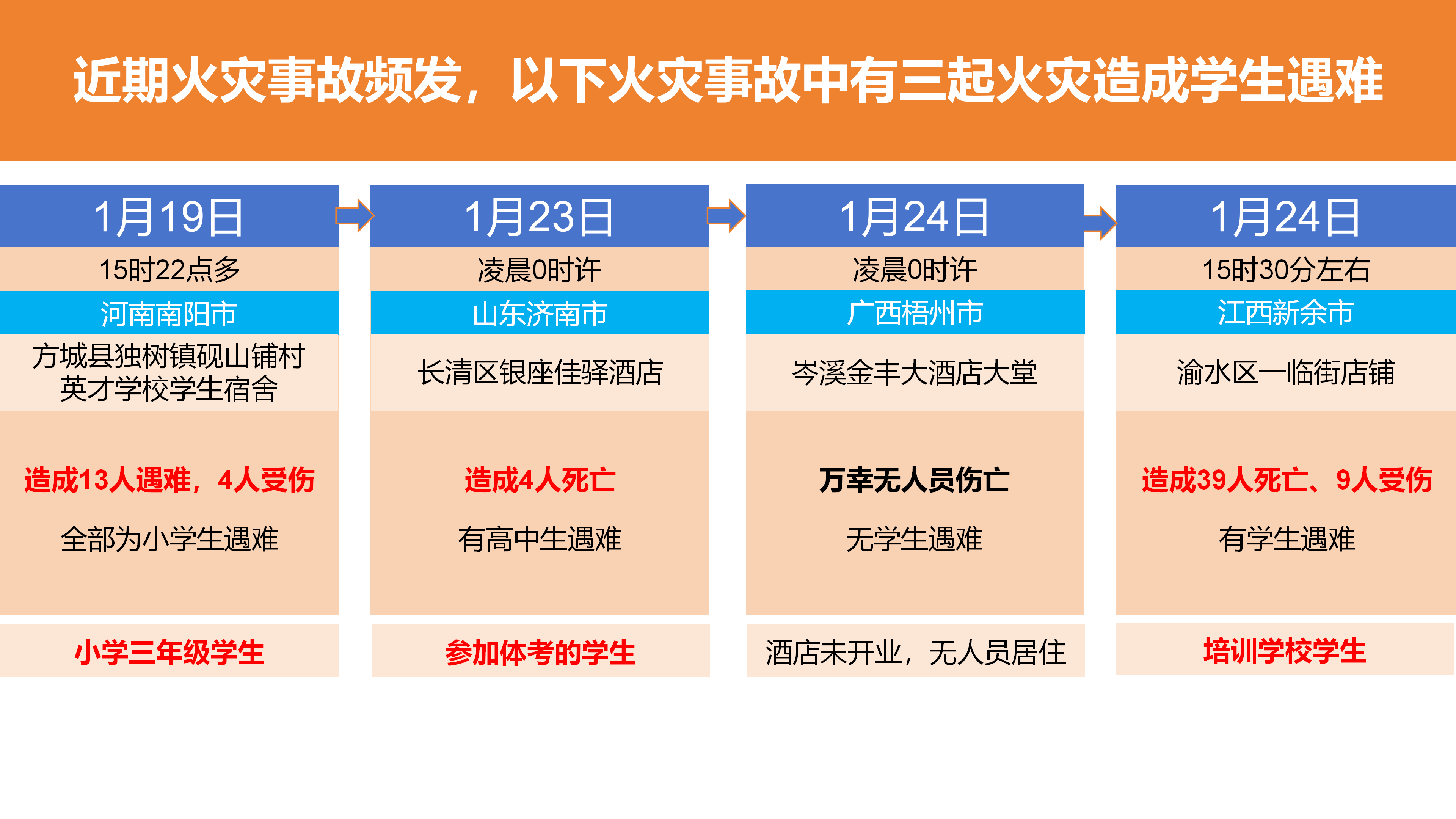 近期火灾事故频发，以下火灾事故中有三起火灾造成学生遇难

1月19日
15时22点多
河南南阳市
方城县独树镇砚山铺村英才学校学生宿舍
造成13人遇难，4人受伤
全部为小学生遇难
小学三年级学生

1月23日
凌晨0时许
山东济南市
长清区银座佳驿酒店
造成4人死亡
有高中生遇难
参加体考的学生

1月24日
凌晨0时许
广西梧州市
岑溪金丰大酒店大堂
万幸无人员伤亡
无学生遇难
酒店未开业，无人员居住

1月24日
15时30分左右
江西新余市
渝水区一临街店铺
造成39人死亡、9人受伤
有学生遇难
培训学校学生